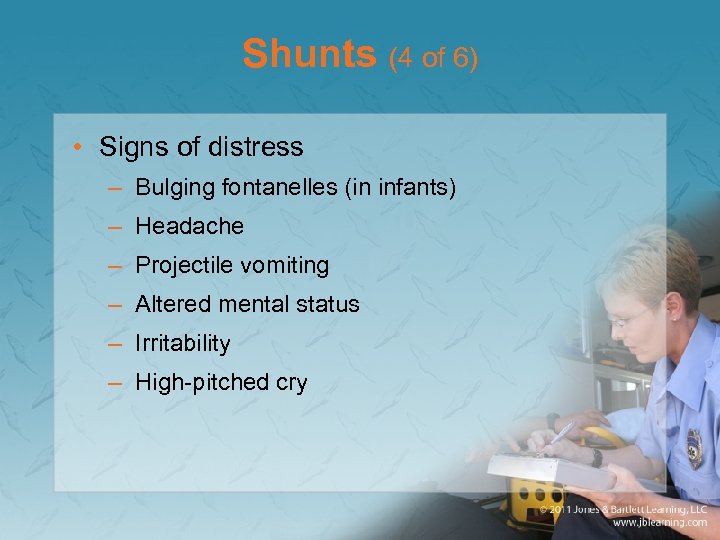 Shunts (4 of 6)

• Signs of distress
– Bulging fontanelles (in infants)
– Headache
– Projectile vomiting
– Altered mental status
– Irritability
– High-pitched cry

© 2011 Jones & Bartlett Learning, LLC
www.jblearning.com